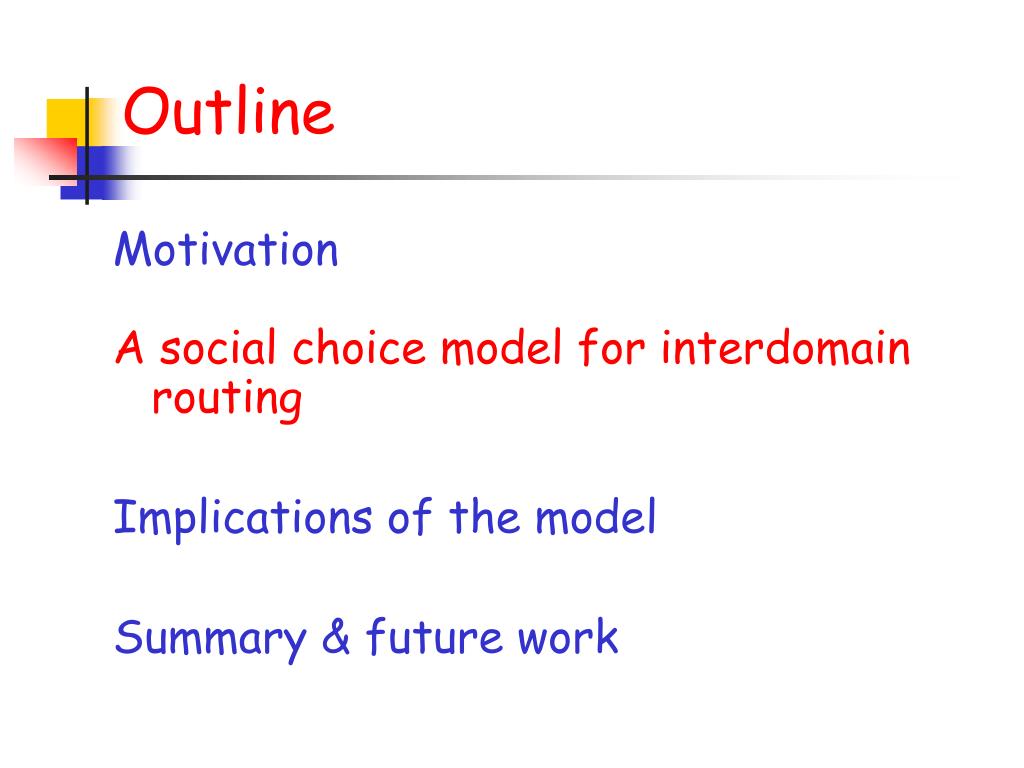 Outline

Motivation

A social choice model for interdomain routing

Implications of the model

Summary & future work